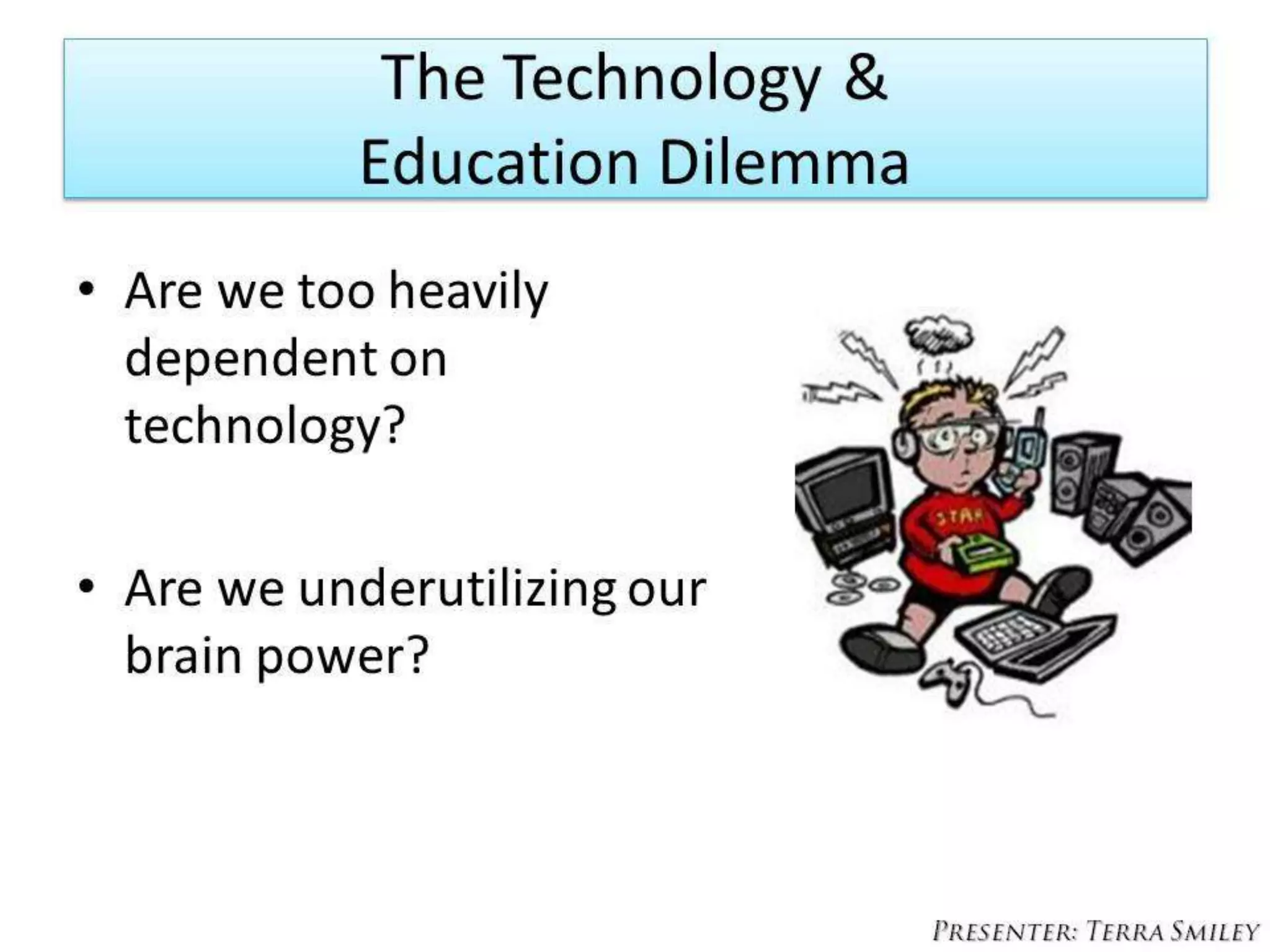 The Technology & Education Dilemma

• Are we too heavily dependent on technology?

• Are we underutilizing our brain power?

STAR

PRESENTER: TERRA SMILEY